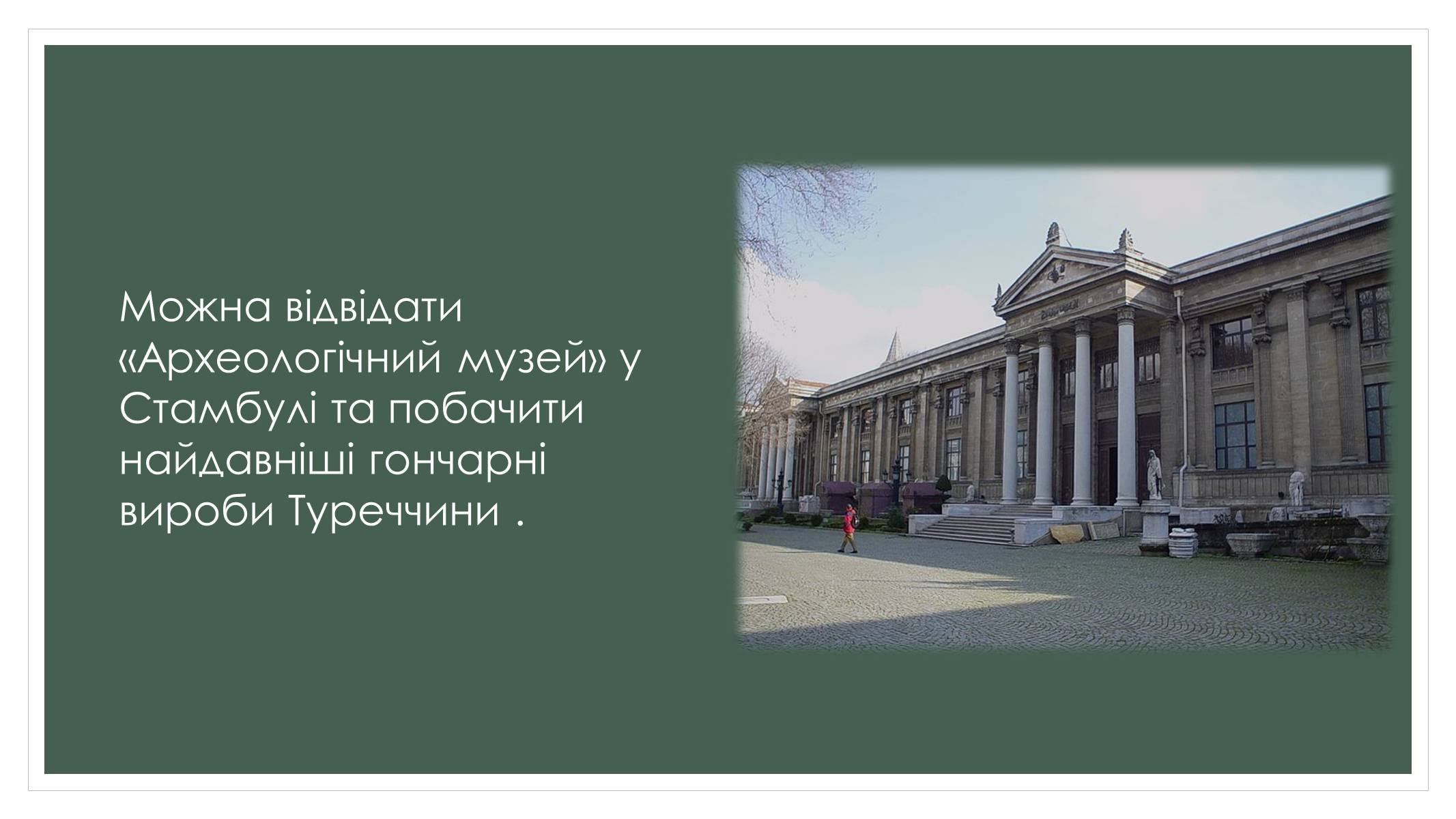 Можна відвідати «Археологічний музей» у Стамбулі та побачити найдавніші гончарні вироби Туреччини .